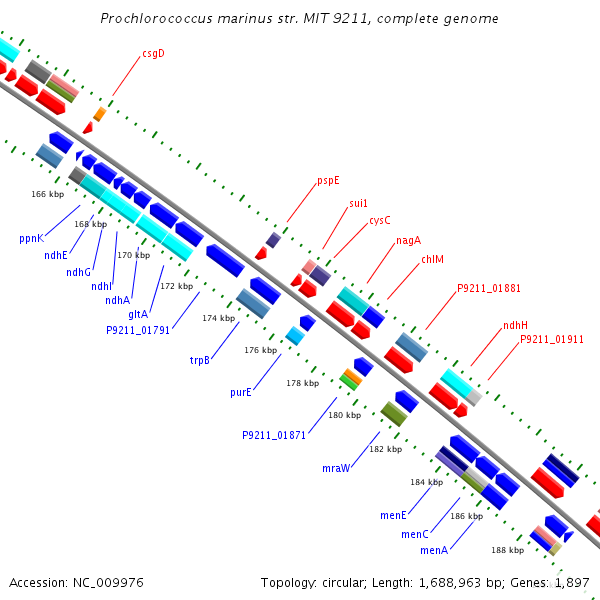 Prochlorococcus marinus str. MIT 9211, complete genome

csgD

pspE
sui1
cysC
nagA
chlM
P9211_01881
ndhH
P9211_01911

166 kbp
168 kbp
170 kbp
172 kbp
174 kbp
176 kbp
178 kbp
180 kbp
182 kbp
184 kbp
186 kbp
188 kbp

ppnK
ndhE
ndhG
ndhI
ndhA
gltA
P9211_01791
trpB
purE
P9211_01871
mraW
menE
menC
menA

Accession: NC_009976

Topology: circular; Length: 1,688,963 bp; Genes: 1,897